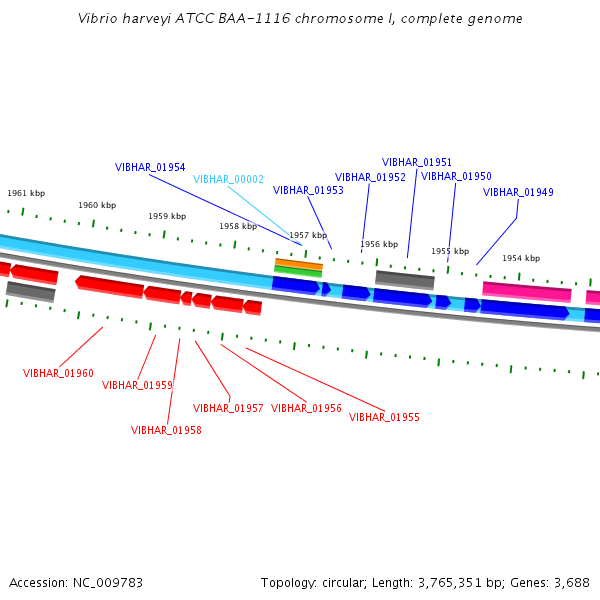 Vibrio harveyi ATCC BAA-1116 chromosome I, complete genome

VIBHAR_01954
VIBHAR_00002
VIBHAR_01953
VIBHAR_01952
VIBHAR_01951
VIBHAR_01950
VIBHAR_01949

1961 kbp
1960 kbp
1959 kbp
1958 kbp
1957 kbp
1956 kbp
1955 kbp
1954 kbp

VIBHAR_01960
VIBHAR_01959
VIBHAR_01958
VIBHAR_01957
VIBHAR_01956
VIBHAR_01955

Accession: NC_009783

Topology: circular; Length: 3,765,351 bp; Genes: 3,688